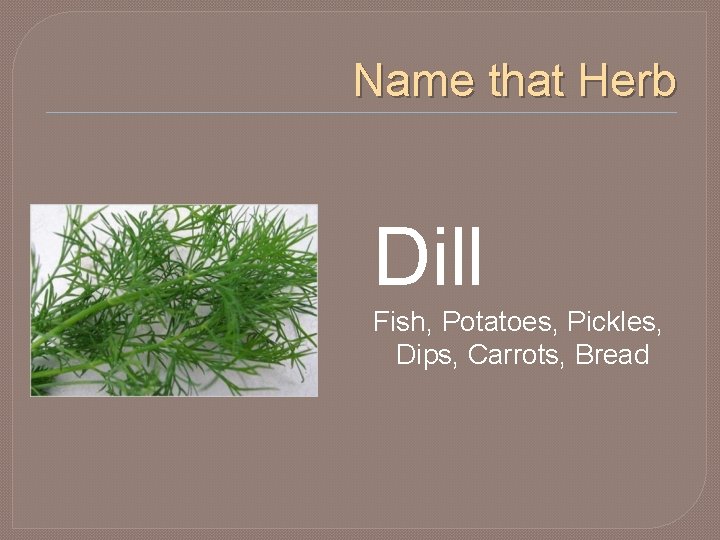 Name that Herb

Dill

Fish, Potatoes, Pickles, Dips, Carrots, Bread